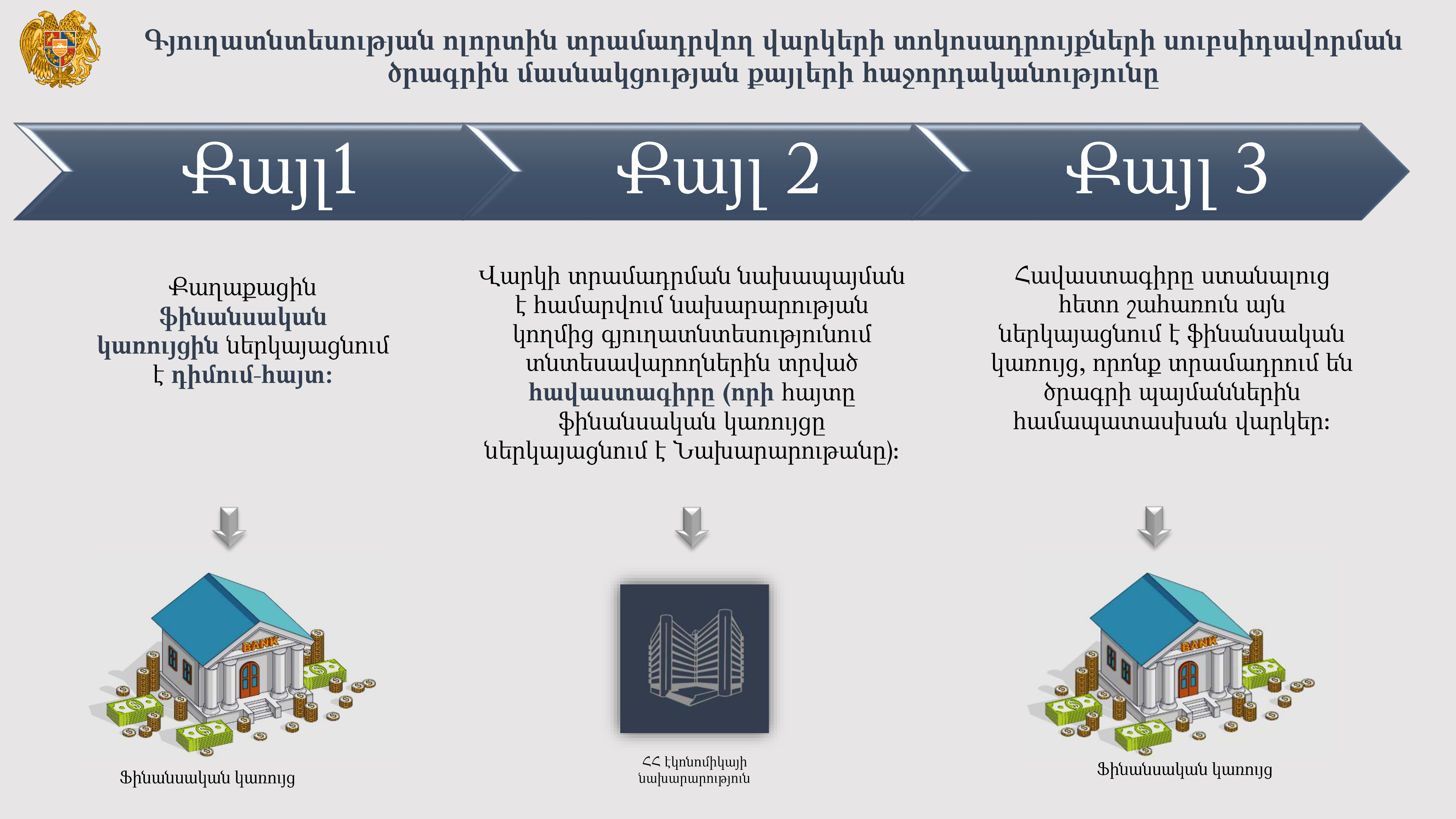 Գյուղատնտեսության ոլորտին տրամադրվող վարկերի տոկոսադրույքների սուբսիդավորման ծրագրին մասնակցության քայլերի հաջորդականությունը

Քայլ1

Քայլ 2

Քայլ 3

Քաղաքացին ֆինանսական կառույցին ներկայացնում է դիմում-հայտ:

Վարկի տրամադրման նախապայման է համարվում նախարարության կողմից գյուղատնտեսությունում տնտեսավարողներին տրված հավաստագիրը (որի հայտը ֆինանսական կառույցը ներկայացնում է Նախարարութանը):

Հավաստագիրը ստանալուց հետո շահառուն այն ներկայացնում է ֆինանսական կառույց, որոնք տրամադրում են ծրագրի պայմաններին համապատասխան վարկեր:

BANK

Ֆինանսական կառույց

ՀՀ էկոնոմիկայի նախարարություն

BANK

Ֆինանսական կառույց